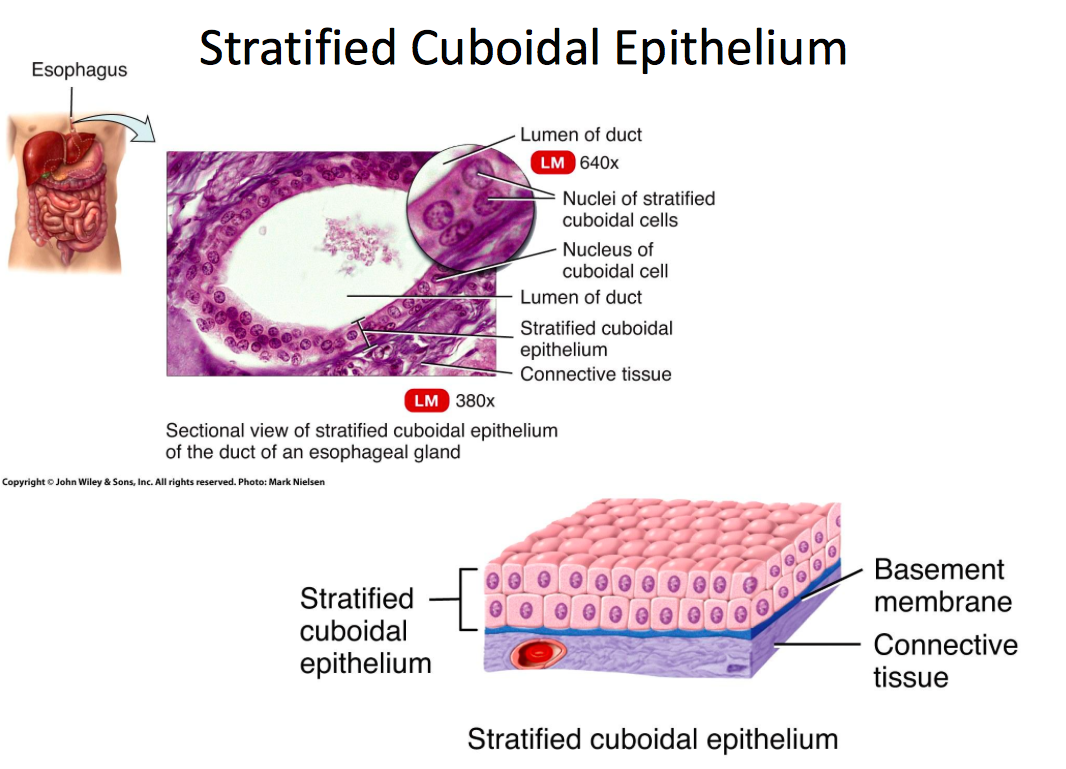 Stratified Cuboidal Epithelium

Esophagus

Lumen of duct
LM 640x
Nuclei of stratified cuboidal cells
Nucleus of cuboidal cell
Lumen of duct
Stratified cuboidal epithelium
Connective tissue

LM 380x

Sectional view of stratified cuboidal epithelium of the duct of an esophageal gland

Copyright © John Wiley & Sons, Inc. All rights reserved. Photo: Mark Nielsen

Stratified cuboidal epithelium
Basement membrane
Connective tissue

Stratified cuboidal epithelium